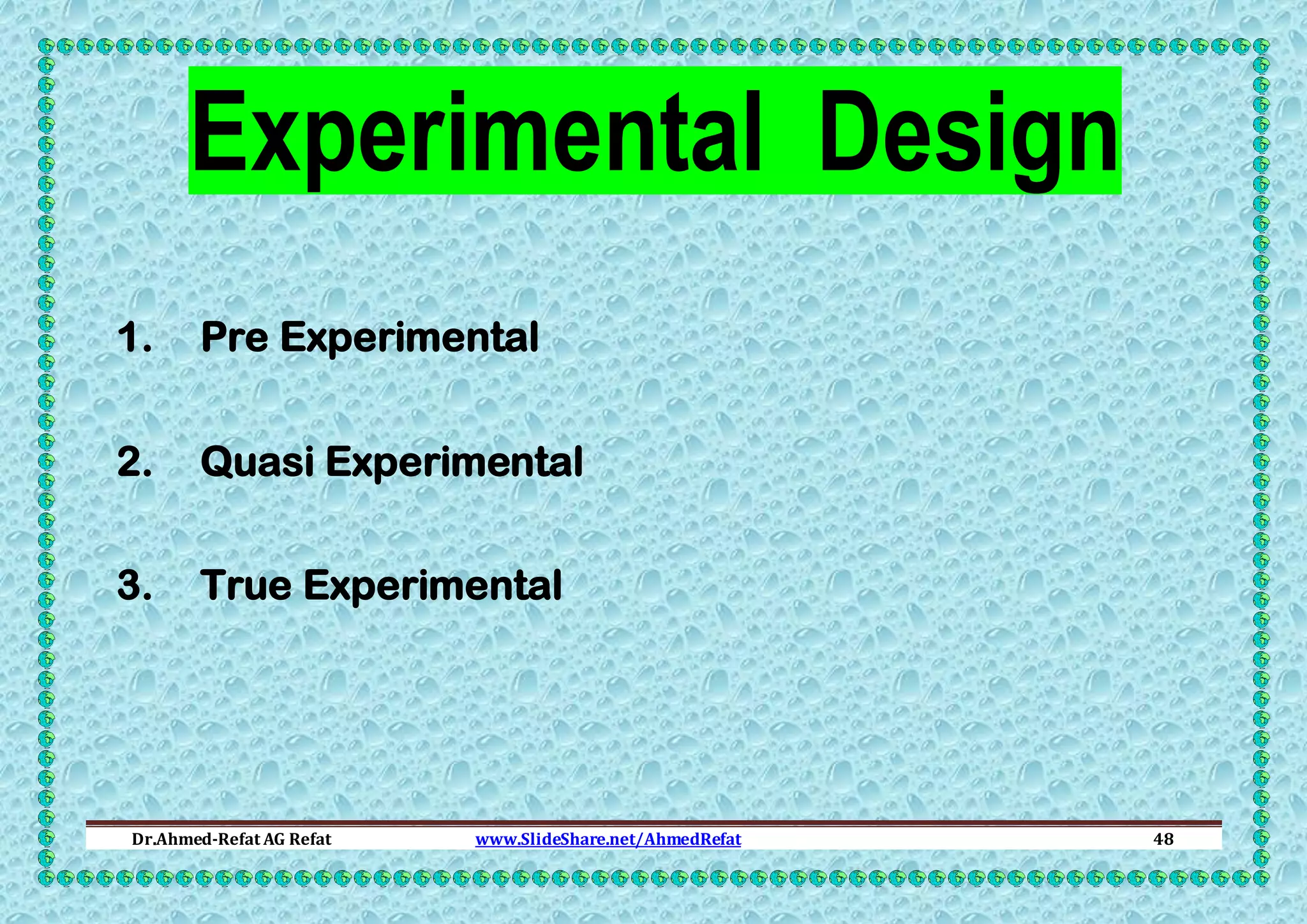 Experimental Design

1. Pre Experimental

2. Quasi Experimental

3. True Experimental

Dr.Ahmed-Refat AG Refat www.SlideShare.net/AhmedRefat 48